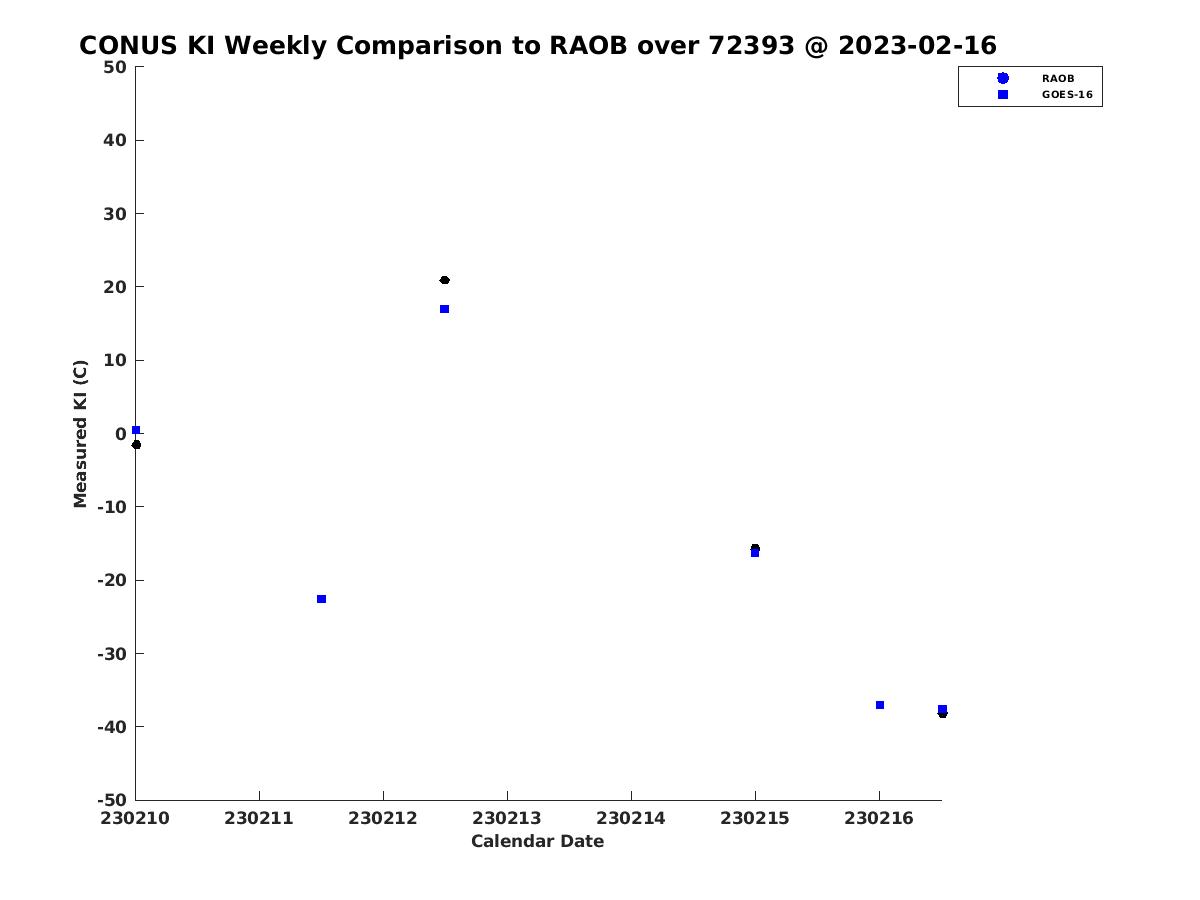 CONUS KI Weekly Comparison to RAOB over 72393 @ 2023-02-16

RAOB
GOES-16

50
40
30
20
10
0
-10
-20
-30
-40
-50

Measured KI (C)

230210
230211
230212
230213
230214
230215
230216

Calendar Date